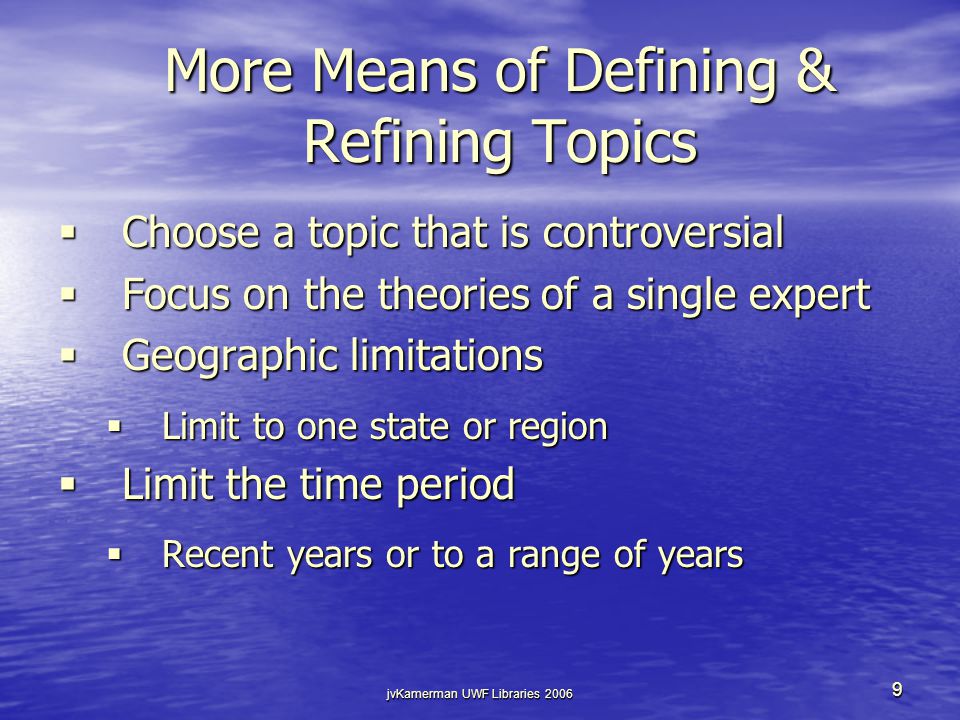 More Means of Defining & Refining Topics

▪ Choose a topic that is controversial
▪ Focus on the theories of a single expert
▪ Geographic limitations
  ▪ Limit to one state or region
▪ Limit the time period
  ▪ Recent years or to a range of years

jvKamerman UWF Libraries 2006

9